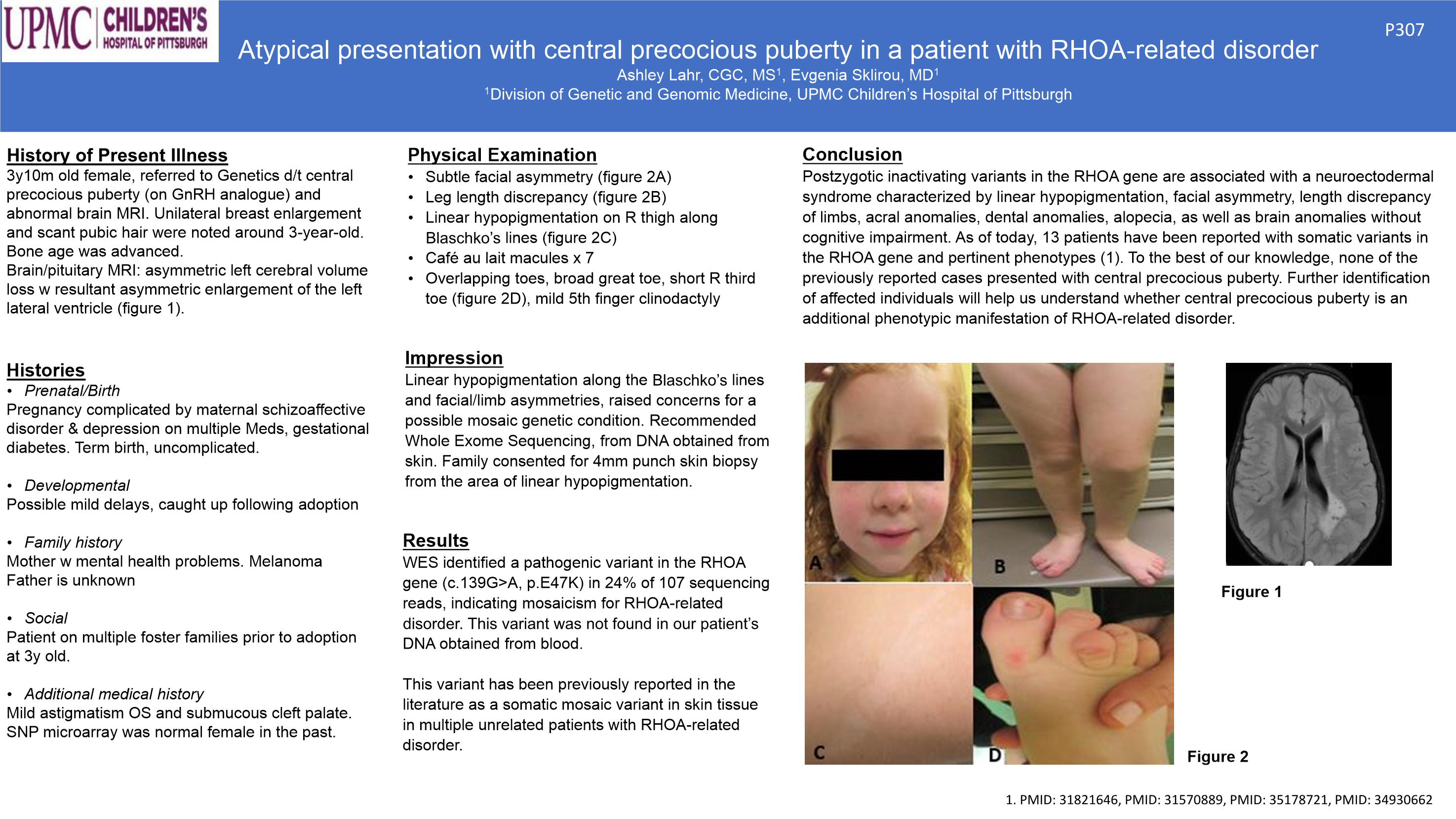 UPMC CHILDREN'S HOSPITAL OF PITTSBURGH

P307

Atypical presentation with central precocious puberty in a patient with RHOA-related disorder

Ashley Lahr, CGC, MS$^1$, Evgenia Sklirou, MD$^1$

$^1$Division of Genetic and Genomic Medicine, UPMC Children's Hospital of Pittsburgh

History of Present Illness

3y10m old female, referred to Genetics d/t central precocious puberty (on GnRH analogue) and abnormal brain MRI. Unilateral breast enlargement and scant pubic hair were noted around 3-year-old. Bone age was advanced.
Brain/pituitary MRI: asymmetric left cerebral volume loss w resultant asymmetric enlargement of the left lateral ventricle (figure 1).

Histories

• Prenatal/Birth
Pregnancy complicated by maternal schizoaffective disorder & depression on multiple Meds, gestational diabetes. Term birth, uncomplicated.

• Developmental
Possible mild delays, caught up following adoption

• Family history
Mother w mental health problems. Melanoma
Father is unknown

• Social
Patient on multiple foster families prior to adoption at 3y old.

• Additional medical history
Mild astigmatism OS and submucous cleft palate. SNP microarray was normal female in the past.

Physical Examination

• Subtle facial asymmetry (figure 2A)
• Leg length discrepancy (figure 2B)
• Linear hypopigmentation on R thigh along Blaschko's lines (figure 2C)
• Café au lait macules x 7
• Overlapping toes, broad great toe, short R third toe (figure 2D), mild 5th finger clinodactyly

Impression

Linear hypopigmentation along the Blaschko's lines and facial/limb asymmetries, raised concerns for a possible mosaic genetic condition. Recommended Whole Exome Sequencing, from DNA obtained from skin. Family consented for 4mm punch skin biopsy from the area of linear hypopigmentation.

Results

WES identified a pathogenic variant in the RHOA gene (c.139G>A, p.E47K) in 24% of 107 sequencing reads, indicating mosaicism for RHOA-related disorder. This variant was not found in our patient's DNA obtained from blood.

This variant has been previously reported in the literature as a somatic mosaic variant in skin tissue in multiple unrelated patients with RHOA-related disorder.

Conclusion

Postzygotic inactivating variants in the RHOA gene are associated with a neuroectodermal syndrome characterized by linear hypopigmentation, facial asymmetry, length discrepancy of limbs, acral anomalies, dental anomalies, alopecia, as well as brain anomalies without cognitive impairment. As of today, 13 patients have been reported with somatic variants in the RHOA gene and pertinent phenotypes (1). To the best of our knowledge, none of the previously reported cases presented with central precocious puberty. Further identification of affected individuals will help us understand whether central precocious puberty is an additional phenotypic manifestation of RHOA-related disorder.

A
B
C
D

Figure 1

Figure 2

1. PMID: 31821646, PMID: 31570889, PMID: 35178721, PMID: 34930662